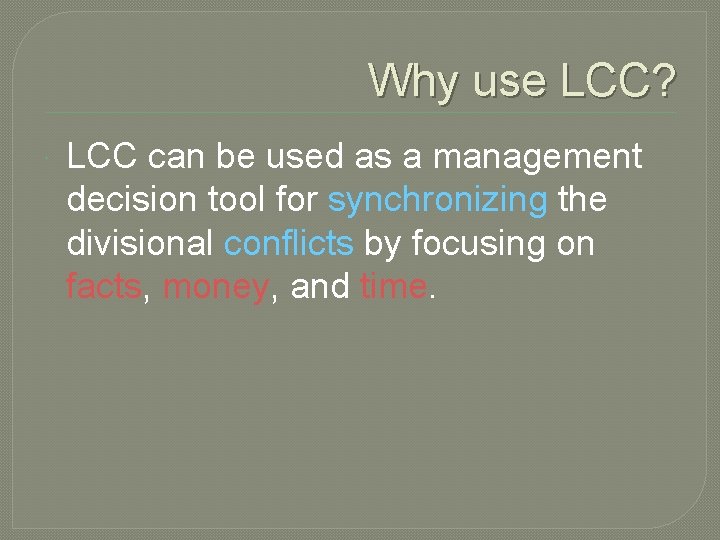 Why use LCC?

LCC can be used as a management decision tool for synchronizing the divisional conflicts by focusing on facts, money, and time.